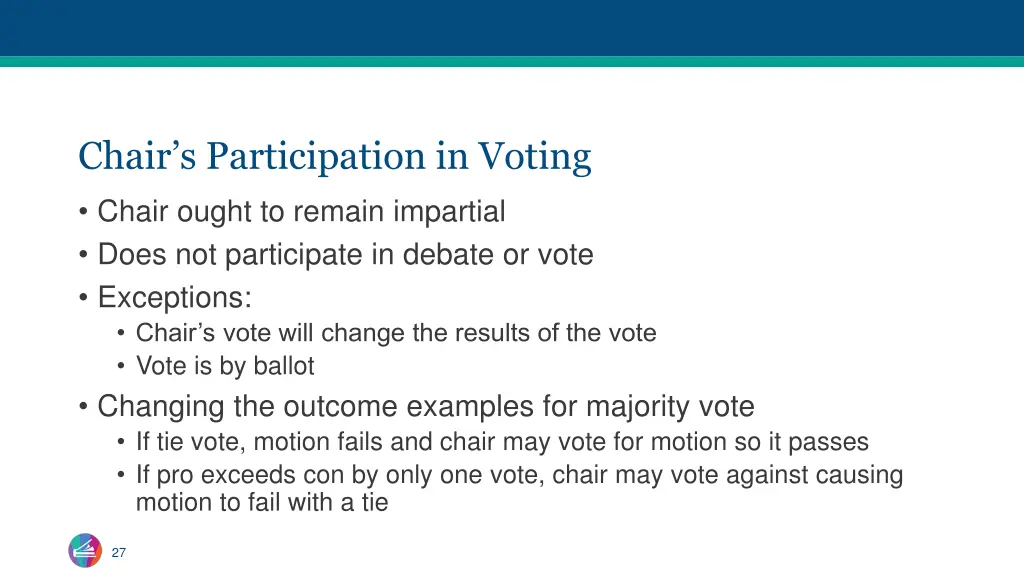 Chair’s Participation in Voting

• Chair ought to remain impartial
• Does not participate in debate or vote
• Exceptions:
 • Chair’s vote will change the results of the vote
 • Vote is by ballot
• Changing the outcome examples for majority vote
 • If tie vote, motion fails and chair may vote for motion so it passes
 • If pro exceeds con by only one vote, chair may vote against causing motion to fail with a tie

27